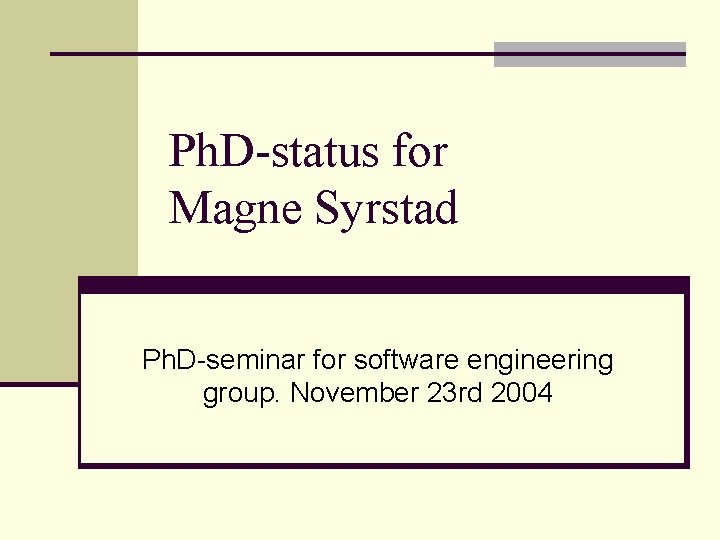 PhD-status for Magne Syrstad

PhD-seminar for software engineering group. November 23rd 2004